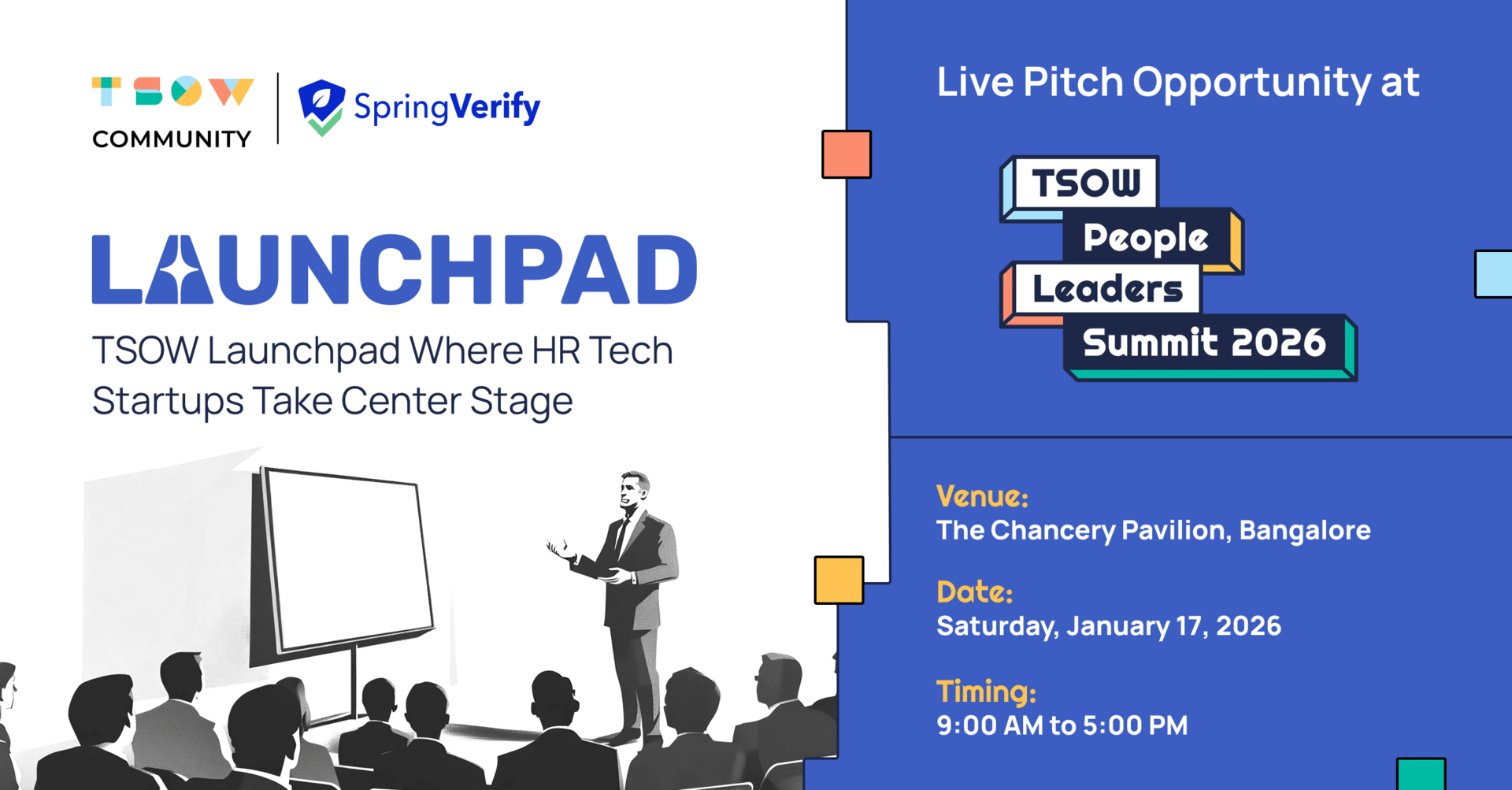 TSOW
COMMUNITY

SpringVerify

LAUNCHPAD

TSOW Launchpad Where HR Tech Startups Take Center Stage

Live Pitch Opportunity at

TSOW People Leaders Summit 2026

Venue:
The Chancery Pavilion, Bangalore

Date:
Saturday, January 17, 2026

Timing:
9:00 AM to 5:00 PM